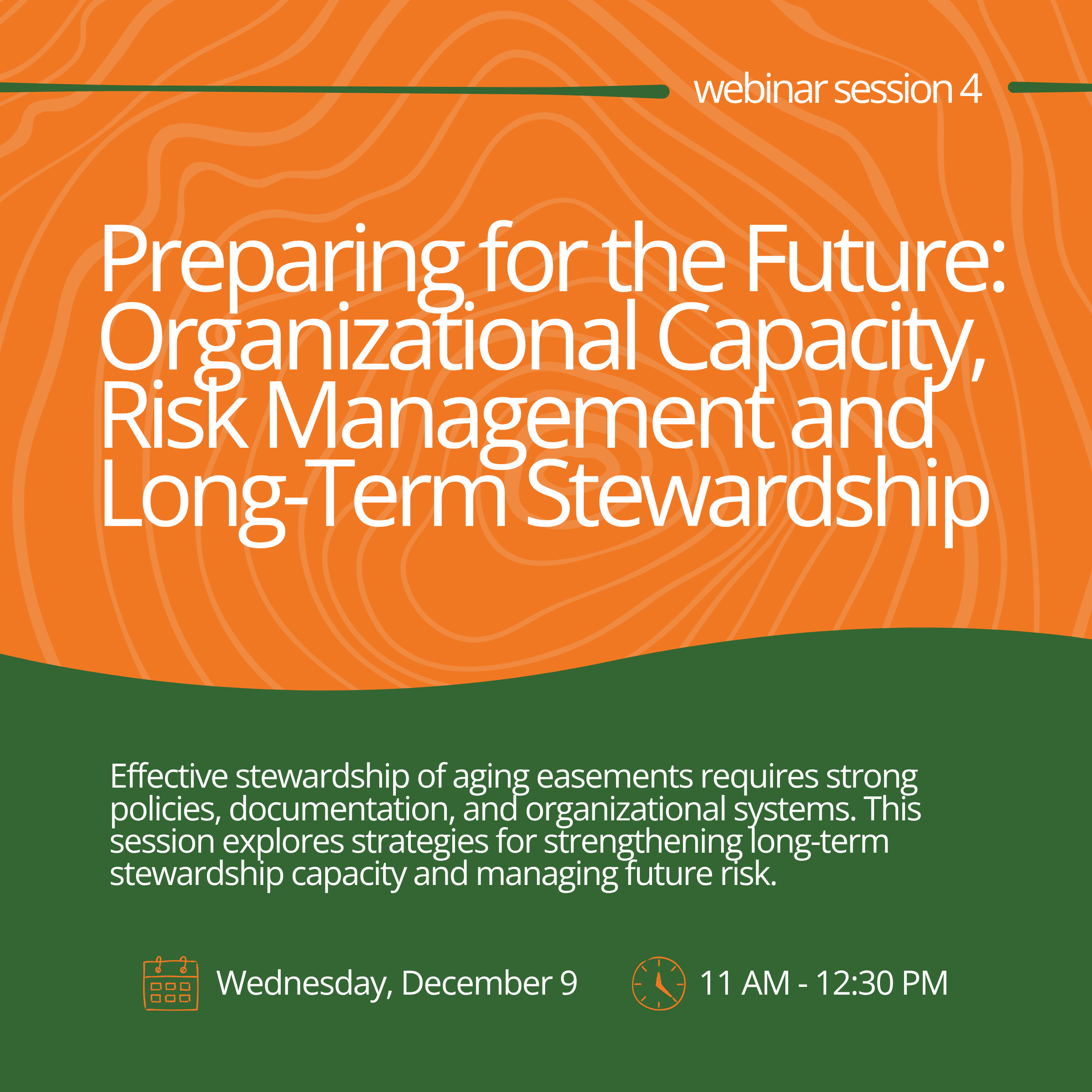 webinar session 4

Preparing for the Future: Organizational Capacity, Risk Management and Long-Term Stewardship

Effective stewardship of aging easements requires strong policies, documentation, and organizational systems. This session explores strategies for strengthening long-term stewardship capacity and managing future risk.

Wednesday, December 9

11 AM - 12:30 PM